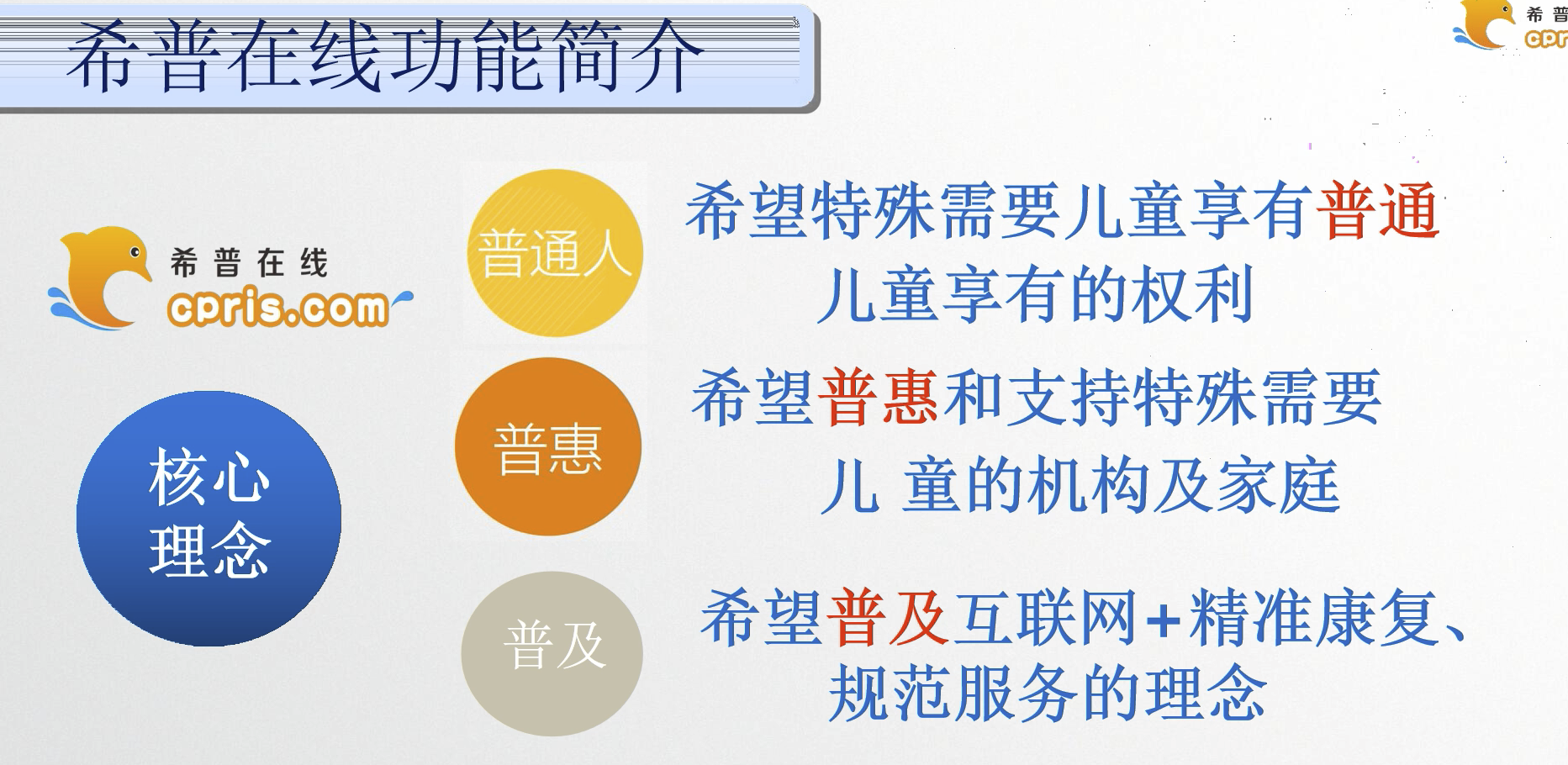 希普在线功能简介

希普
cpr

希普在线
cpris.com

核心理念

普通人

希望特殊需要儿童享有普通儿童享有的权利

普惠

希望普惠和支持特殊需要儿 童的机构及家庭

普及

希望普及互联网+精准康复、规范服务的理念